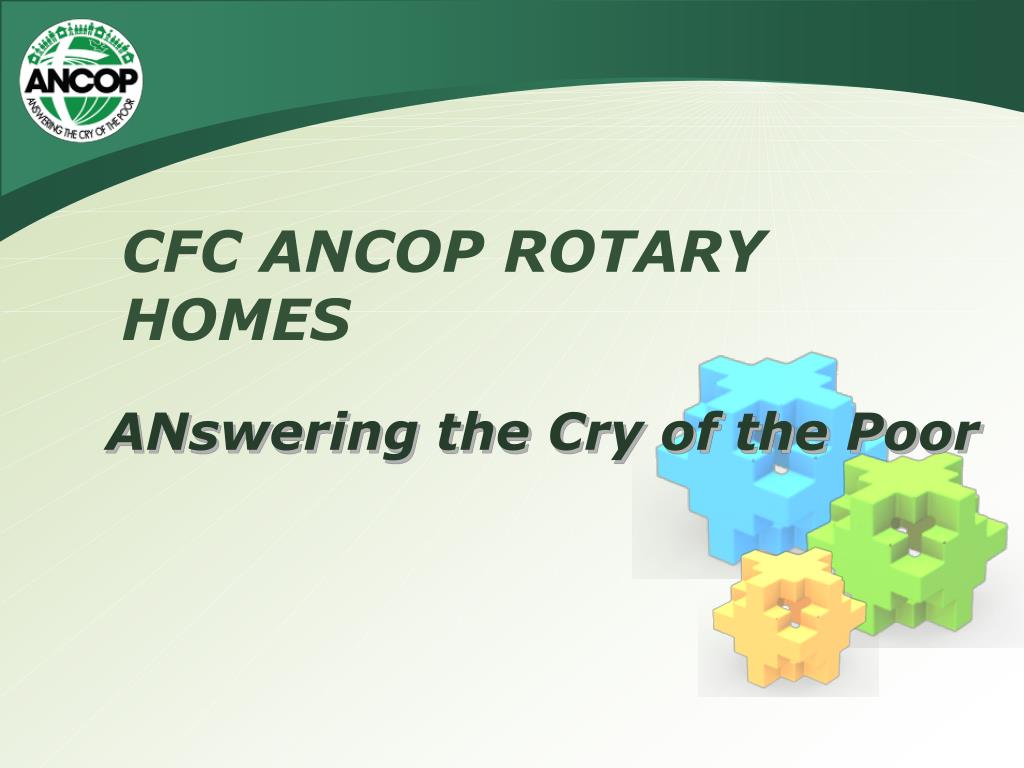 ANCOP
ANSWERING THE CRY OF THE POOR

CFC ANCOP ROTARY HOMES

ANswering the Cry of the Poor